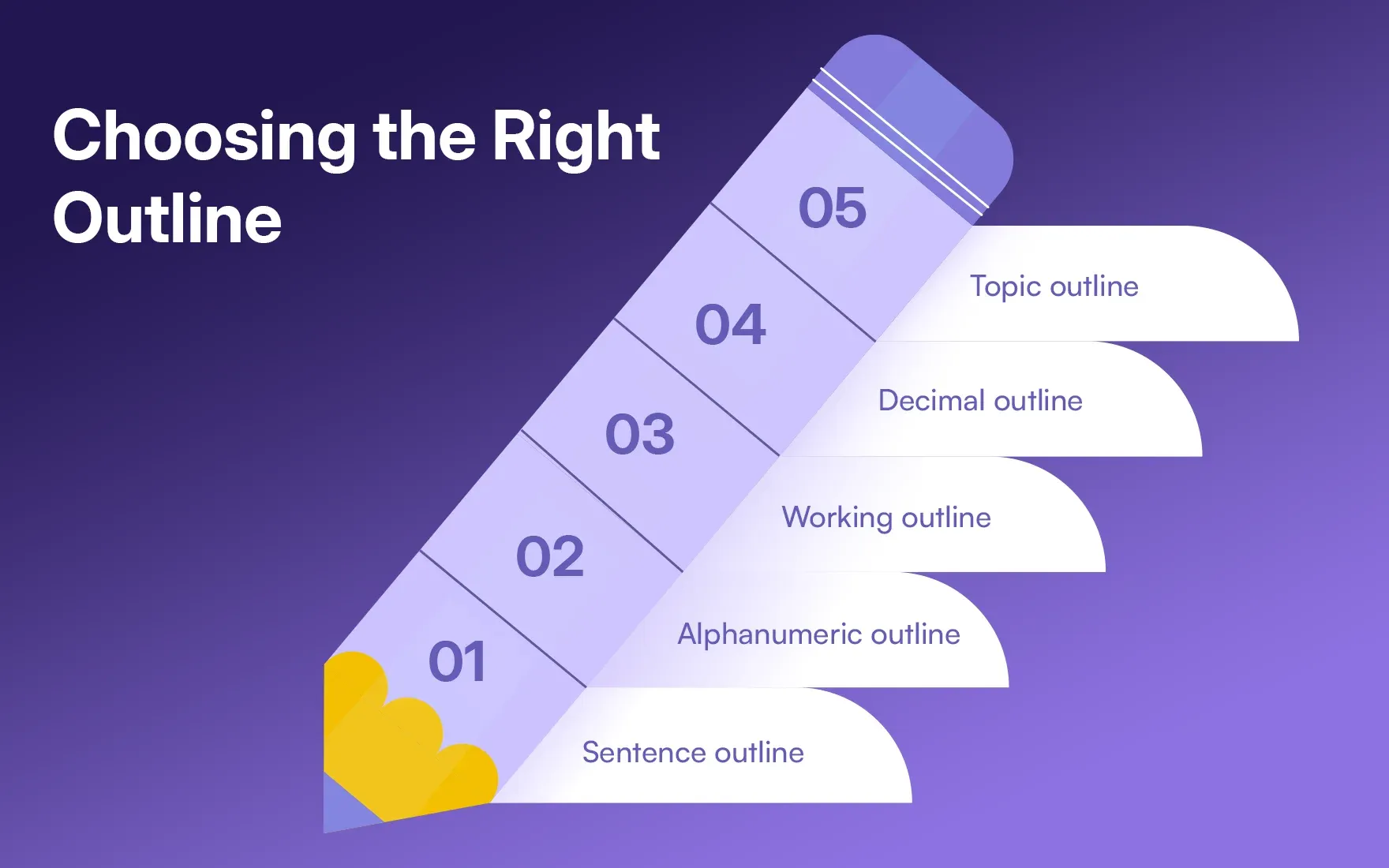 Choosing the Right Outline

05
Topic outline

04
Decimal outline

03
Working outline

02
Alphanumeric outline

01
Sentence outline